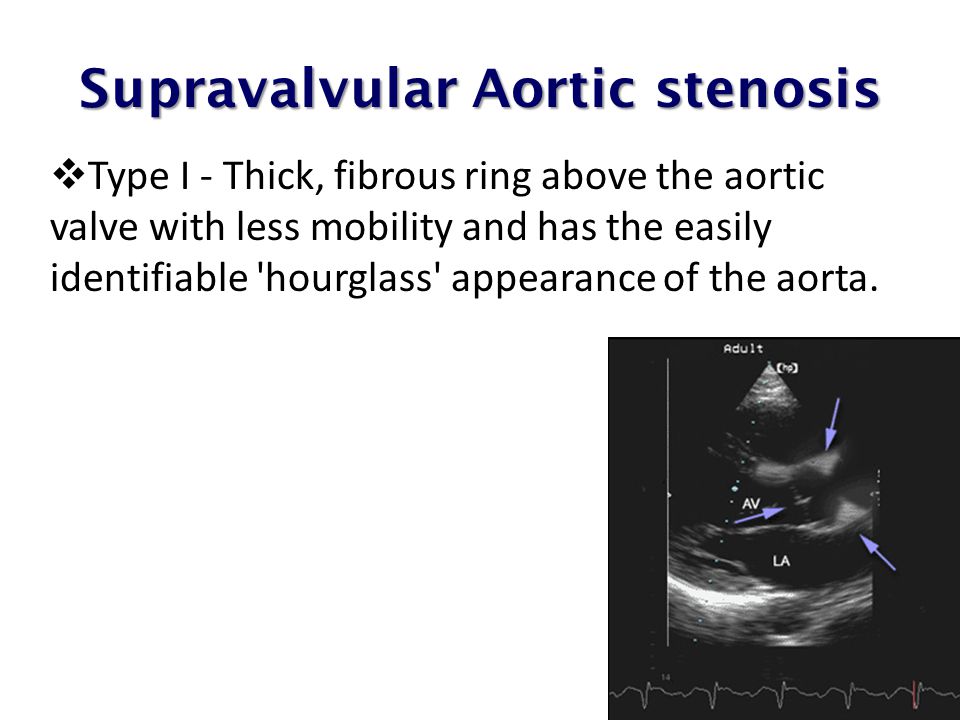 Supravalvular Aortic stenosis

❖Type I - Thick, fibrous ring above the aortic valve with less mobility and has the easily identifiable 'hourglass' appearance of the aorta.

Adult

AV

LA

14